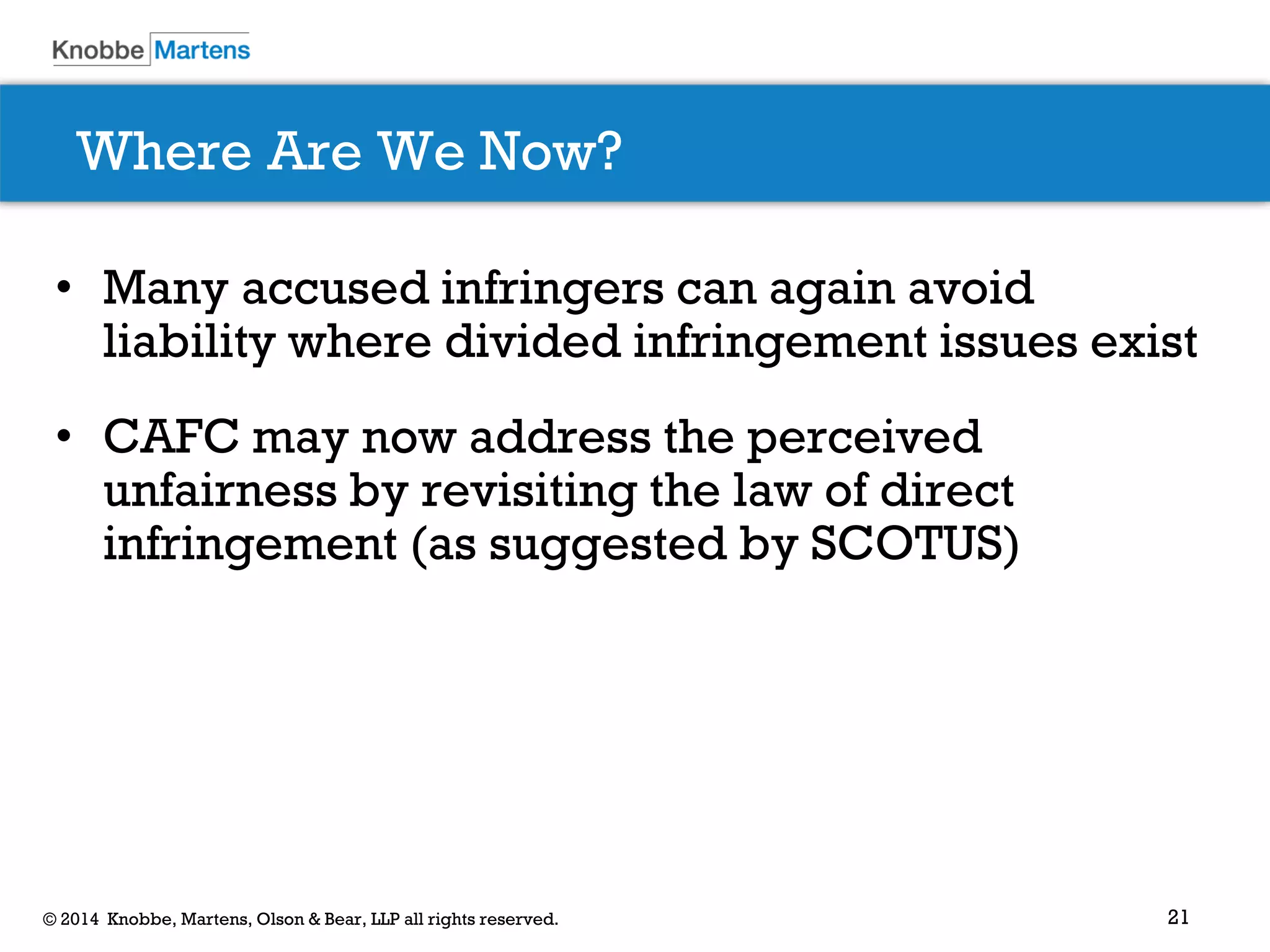 Knobbe Martens

Where Are We Now?

• Many accused infringers can again avoid liability where divided infringement issues exist

• CAFC may now address the perceived unfairness by revisiting the law of direct infringement (as suggested by SCOTUS)

© 2014 Knobbe, Martens, Olson & Bear, LLP all rights reserved.

21